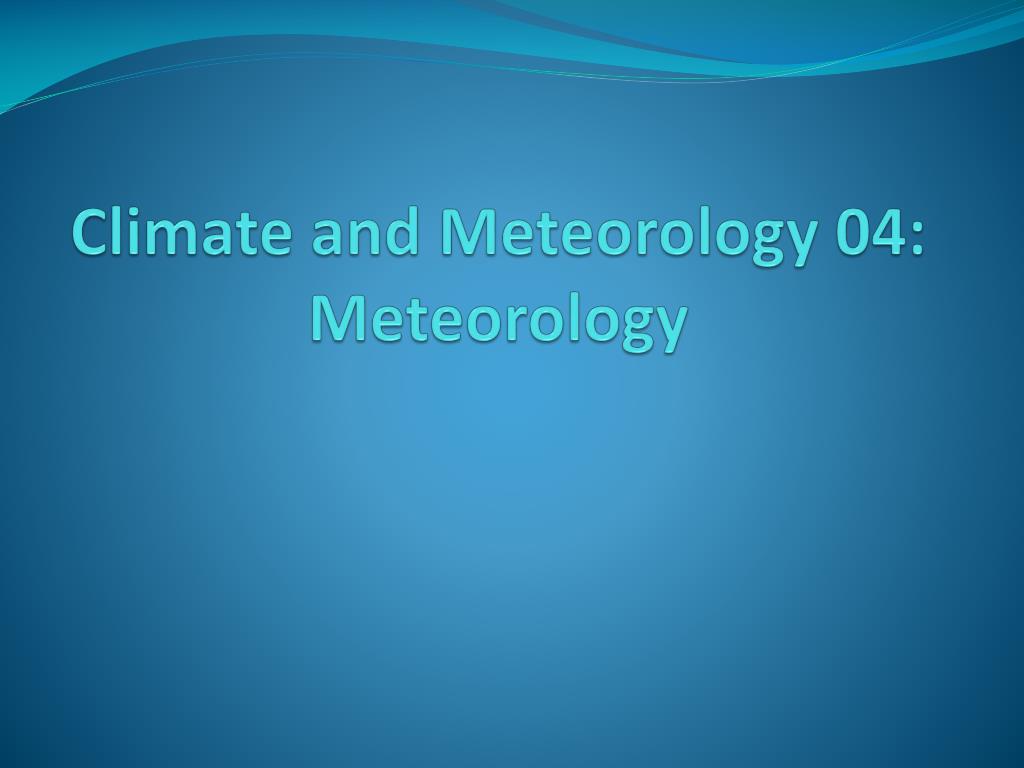 Climate and Meteorology 04: Meteorology